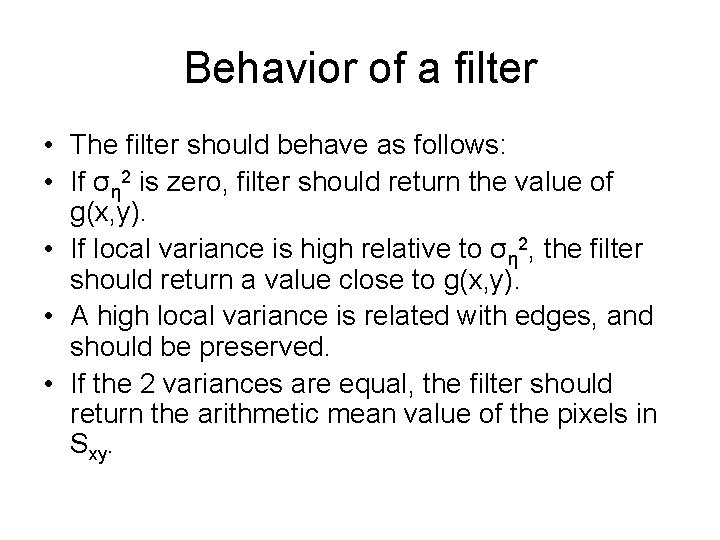 Behavior of a filter

• The filter should behave as follows:
• If $\sigma_\eta^2$ is zero, filter should return the value of g(x,y).
• If local variance is high relative to $\sigma_\eta^2$, the filter should return a value close to g(x,y).
• A high local variance is related with edges, and should be preserved.
• If the 2 variances are equal, the filter should return the arithmetic mean value of the pixels in $S_{xy}$.